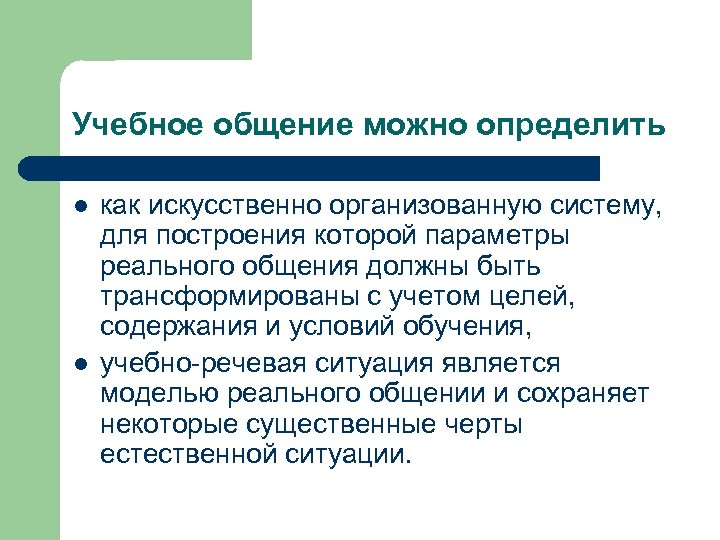 Учебное общение можно определить

- как искусственно организованную систему, для построения которой параметры реального общения должны быть трансформированы с учетом целей, содержания и условий обучения,
- учебно-речевая ситуация является моделью реального общении и сохраняет некоторые существенные черты естественной ситуации.